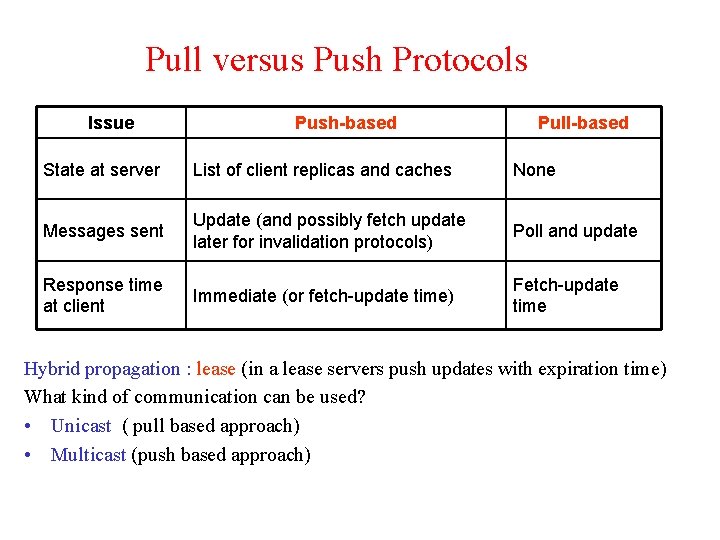 Pull versus Push Protocols

| Issue | Push-based | Pull-based |
|---|---|---|
| State at server | List of client replicas and caches | None |
| Messages sent | Update (and possibly fetch update later for invalidation protocols) | Poll and update |
| Response time at client | Immediate (or fetch-update time) | Fetch-update time |

Hybrid propagation : lease (in a lease servers push updates with expiration time)
What kind of communication can be used?
• Unicast ( pull based approach)
• Multicast (push based approach)